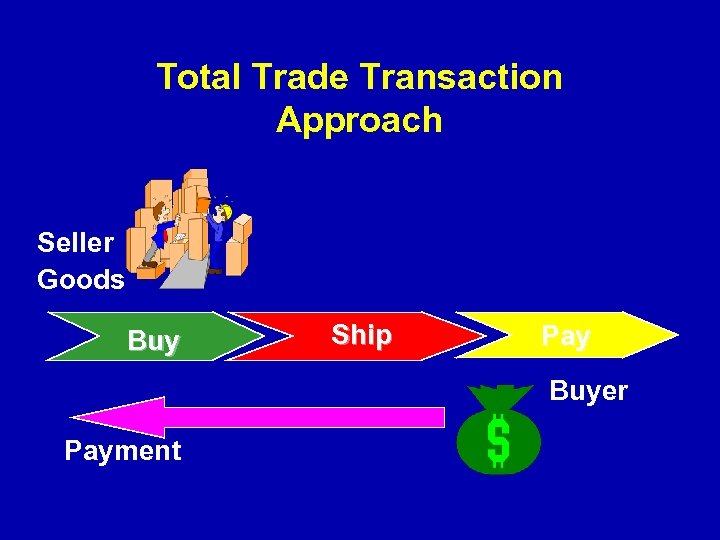 Total Trade Transaction Approach

Seller
Goods

Buy

Ship

Pay

Buyer

$

Payment